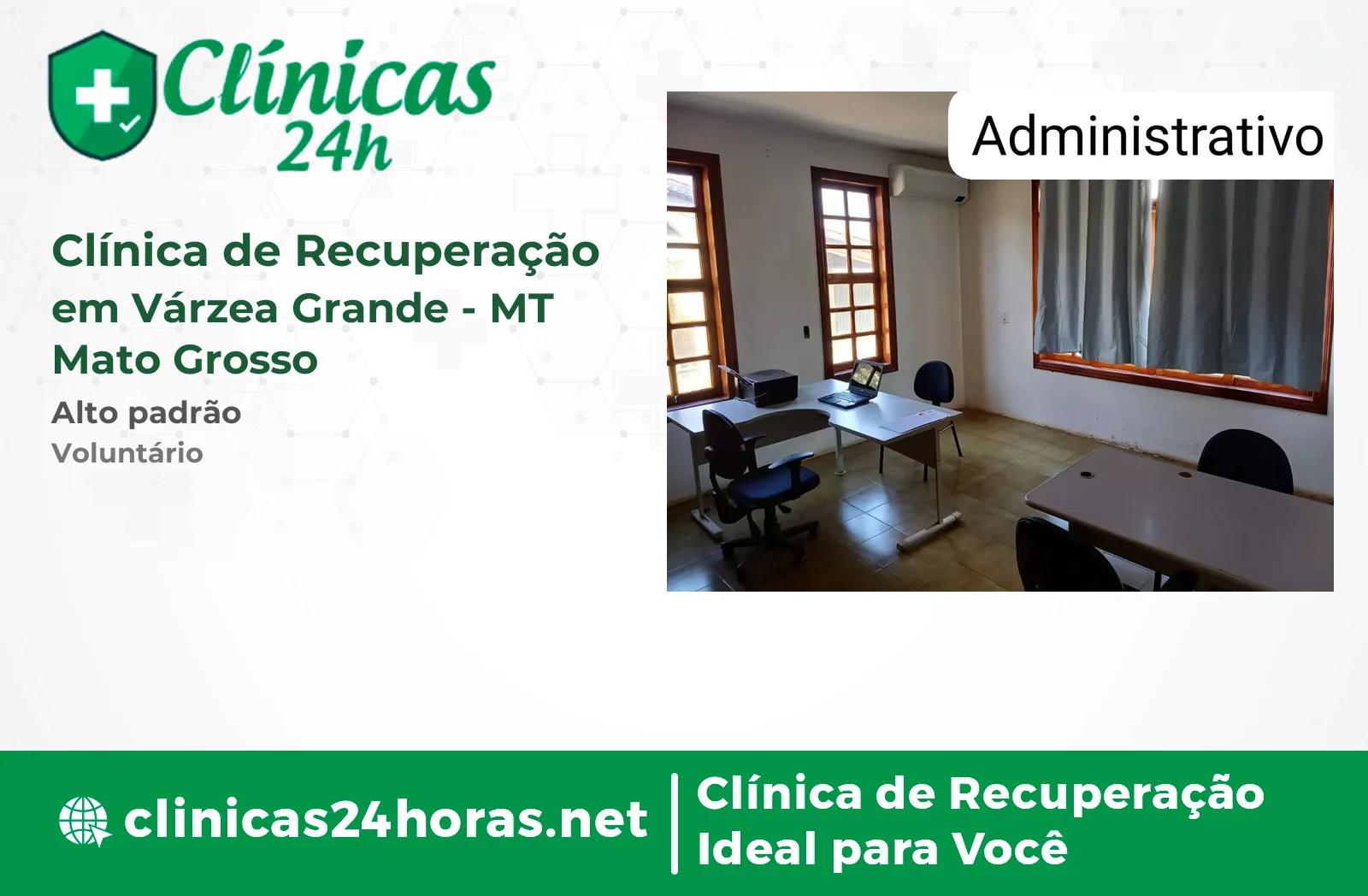 Clínicas 24h

Clínica de Recuperação em Várzea Grande - MT Mato Grosso

Alto padrão

Voluntário

Administrativo

clinicas24horas.net

Clínica de Recuperação Ideal para Você